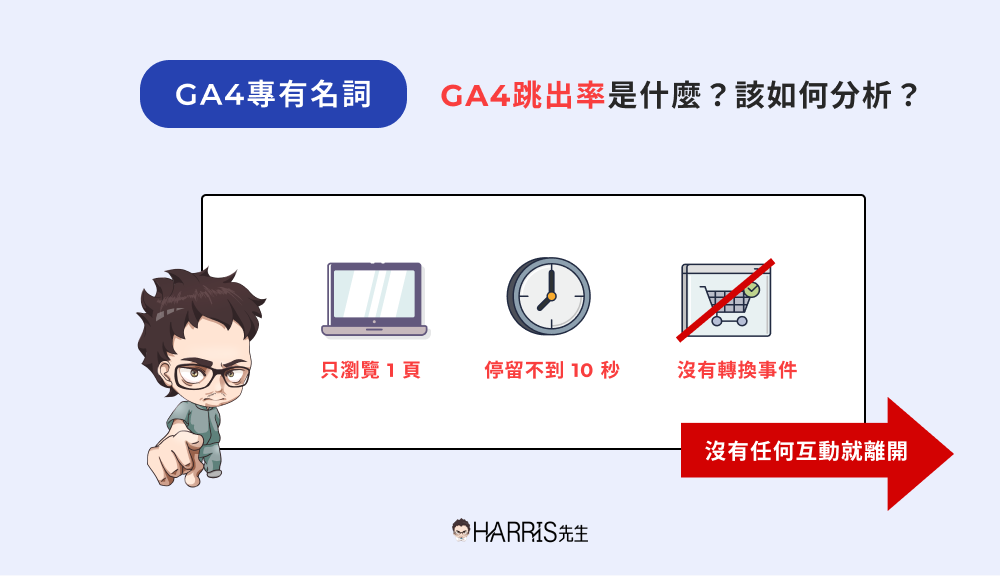 GA4專有名詞

GA4跳出率是什麼？該如何分析？

只瀏覽 1 頁

停留不到 10 秒

沒有轉換事件

沒有任何互動就離開

HARRIS先生